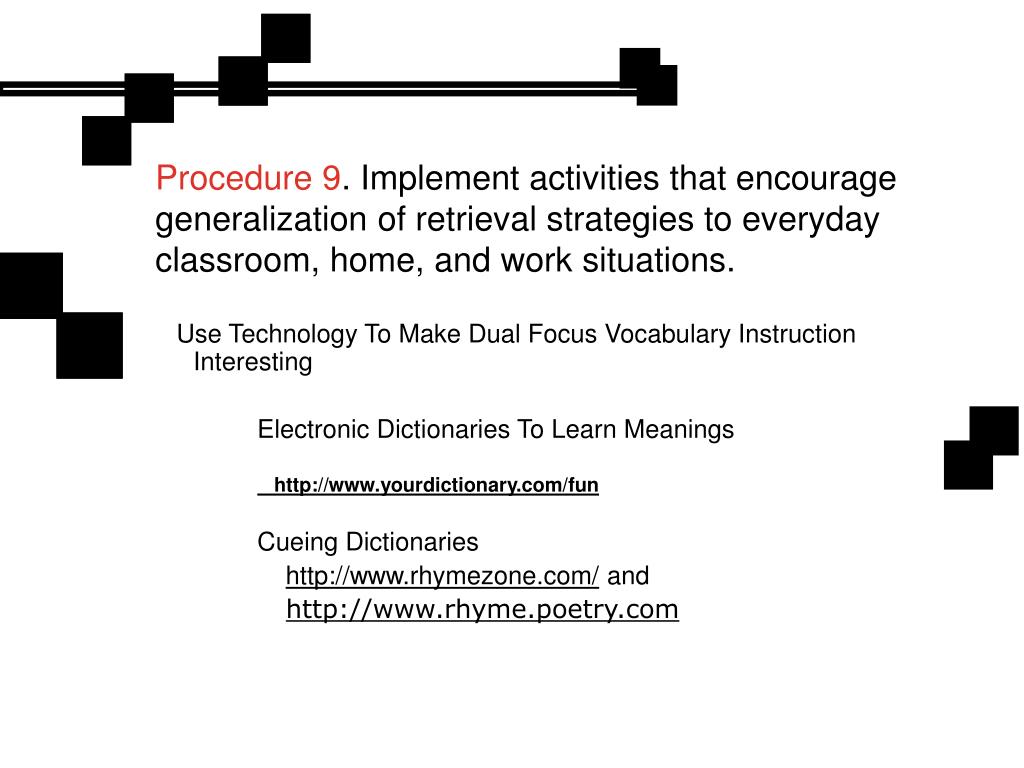 Procedure 9. Implement activities that encourage generalization of retrieval strategies to everyday classroom, home, and work situations.

Use Technology To Make Dual Focus Vocabulary Instruction Interesting

Electronic Dictionaries To Learn Meanings

http://www.yourdictionary.com/fun

Cueing Dictionaries

http://www.rhymezone.com/ and

http://www.rhyme.poetry.com